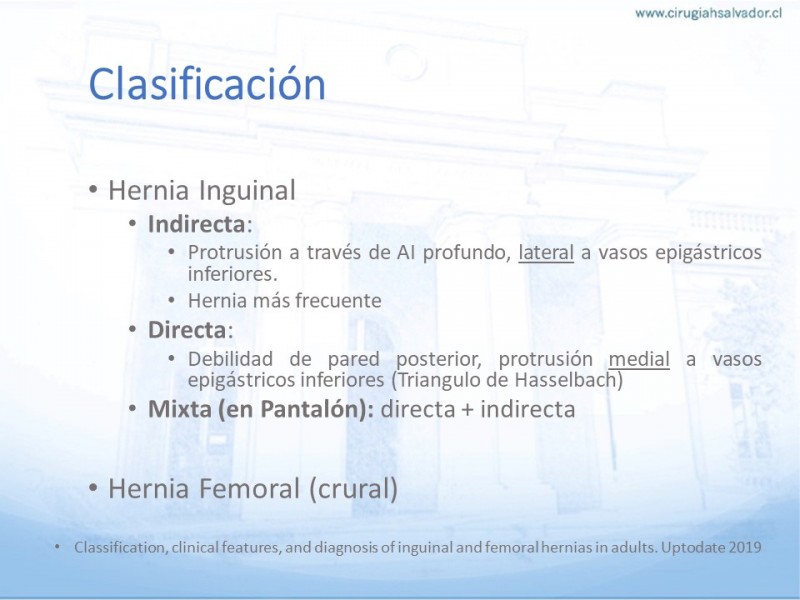 www.cirugiahsalvador.cl

Clasificación

• Hernia Inguinal
• Indirecta:
• Protrusión a través de AI profundo, lateral a vasos epigástricos inferiores.
• Hernia más frecuente
• Directa:
• Debilidad de pared posterior, protrusión medial a vasos epigástricos inferiores (Triangulo de Hasselbach)
• Mixta (en Pantalón): directa + indirecta

• Hernia Femoral (crural)

• Classification, clinical features, and diagnosis of inguinal and femoral hernias in adults. Uptodate 2019